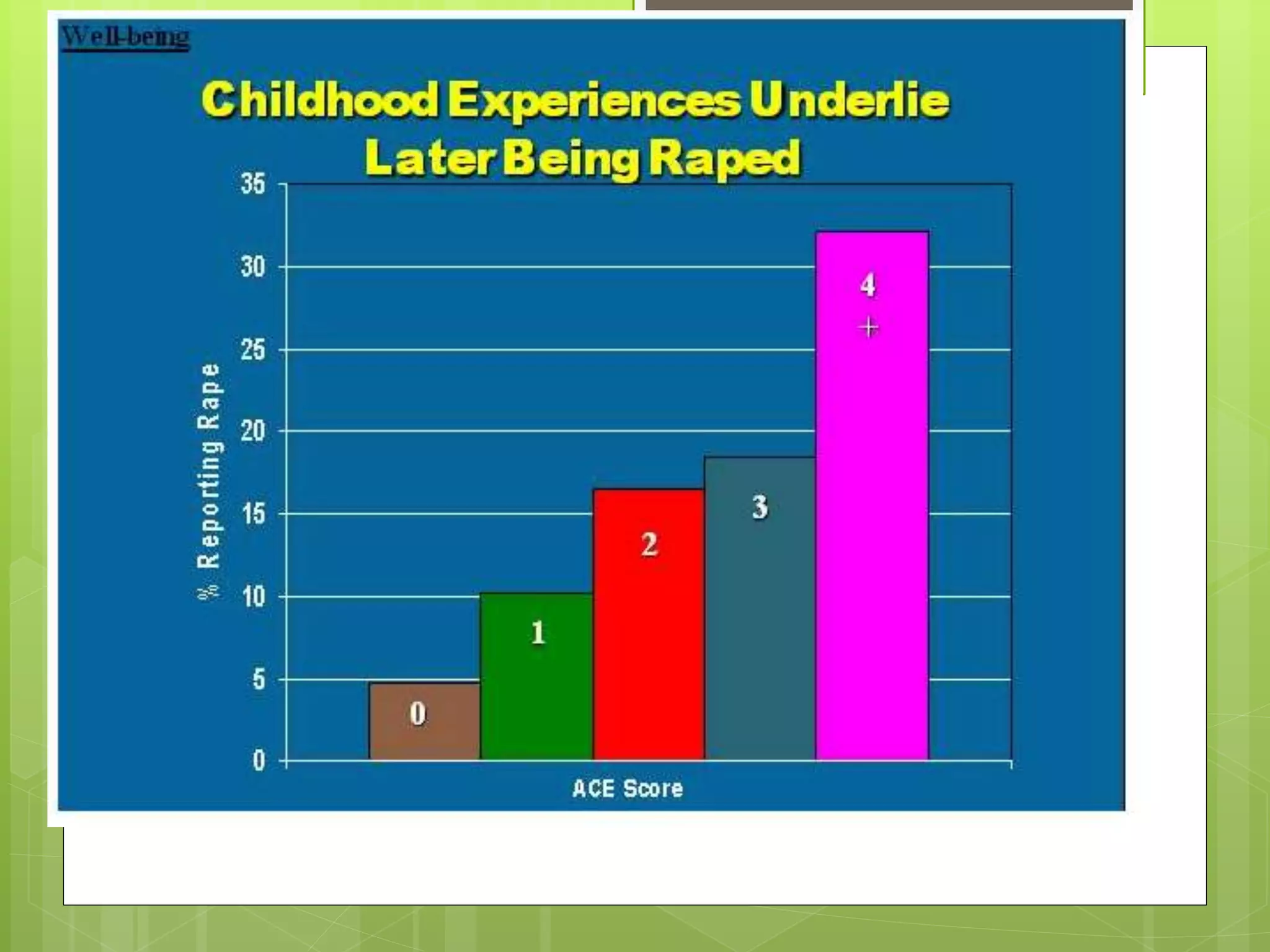 Well-being

Childhood Experiences Underlie Later Being Raped

% Reporting Rape

35
30
25
20
15
10
5
0

0
1
2
3
4 +

ACE Score